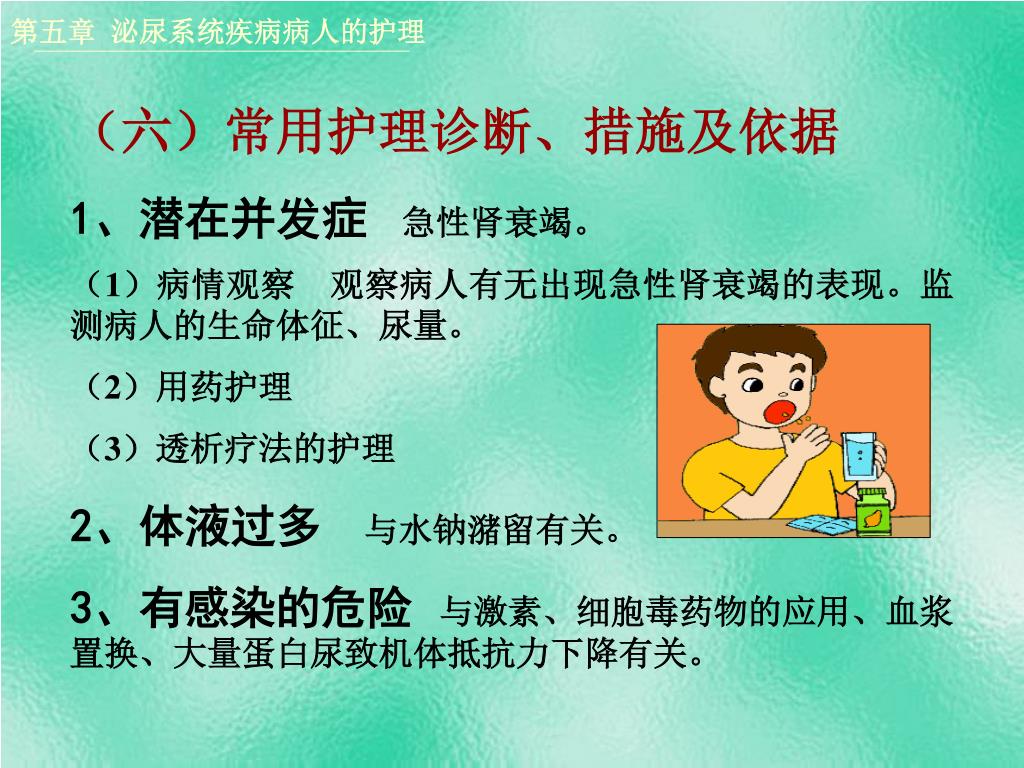 第五章 泌尿系统疾病病人的护理

（六）常用护理诊断、措施及依据

1、潜在并发症 急性肾衰竭。

（1）病情观察 观察病人有无出现急性肾衰竭的表现。监测病人的生命体征、尿量。

（2）用药护理

（3）透析疗法的护理

2、体液过多 与水钠潴留有关。

3、有感染的危险 与激素、细胞毒药物的应用、血浆置换、大量蛋白尿致机体抵抗力下降有关。